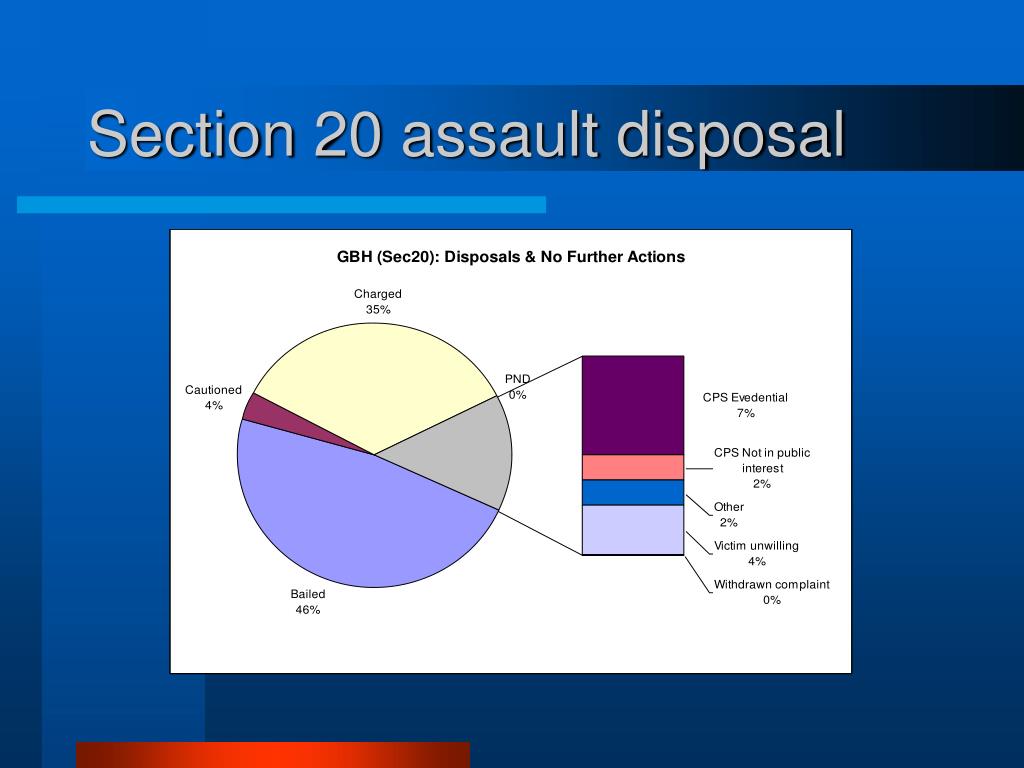 Section 20 assault disposal

GBH (Sec20): Disposals & No Further Actions

Charged
35%

Cautioned
4%

PND
0%

Bailed
46%

CPS Evedential
7%

CPS Not in public interest
2%

Other
2%

Victim unwilling
4%

Withdrawn complaint
0%